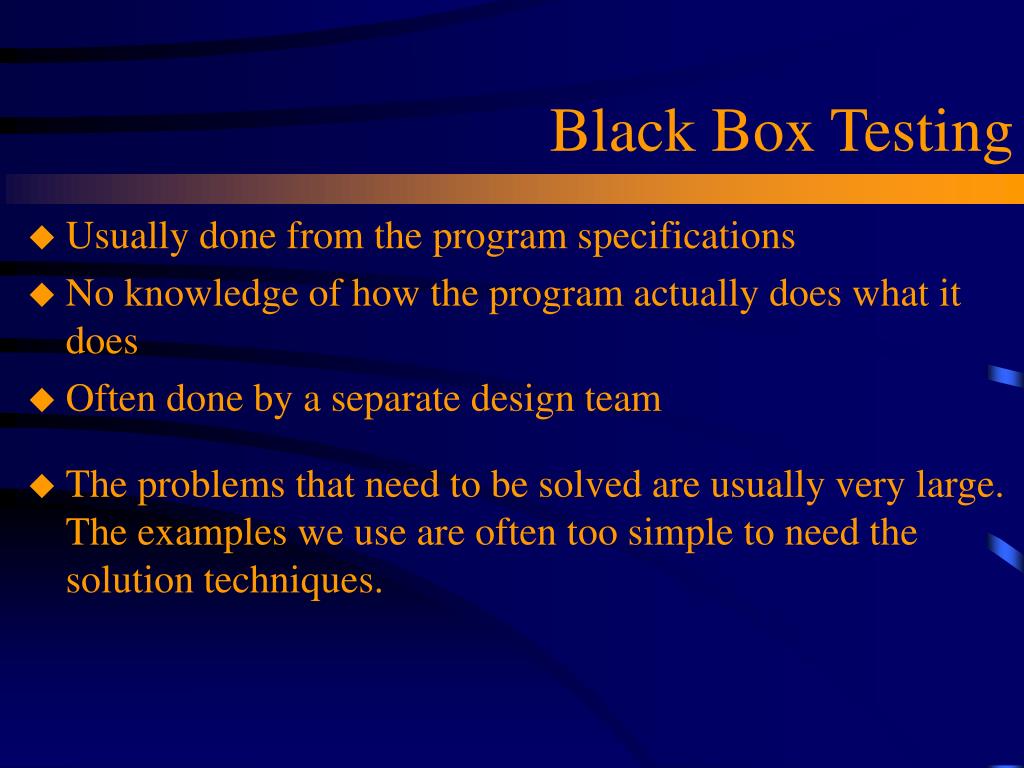 Black Box Testing

◆ Usually done from the program specifications

◆ No knowledge of how the program actually does what it does

◆ Often done by a separate design team

◆ The problems that need to be solved are usually very large. The examples we use are often too simple to need the solution techniques.